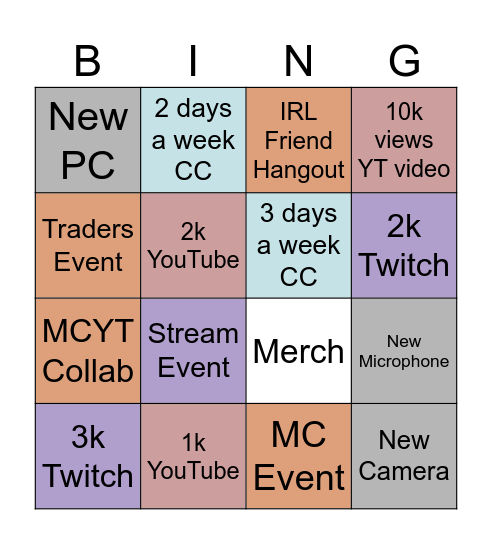 | B | I | N | G |
|---|---|---|---|
| New PC | 2 days a week CC | IRL Friend Hangout | 10k views YT video |
| Traders Event | 2k YouTube | 3 days a week CC | 2k Twitch |
| MCYT Collab | Stream Event | Merch | New Microphone |
| 3k Twitch | 1k YouTube | MC Event | New Camera |